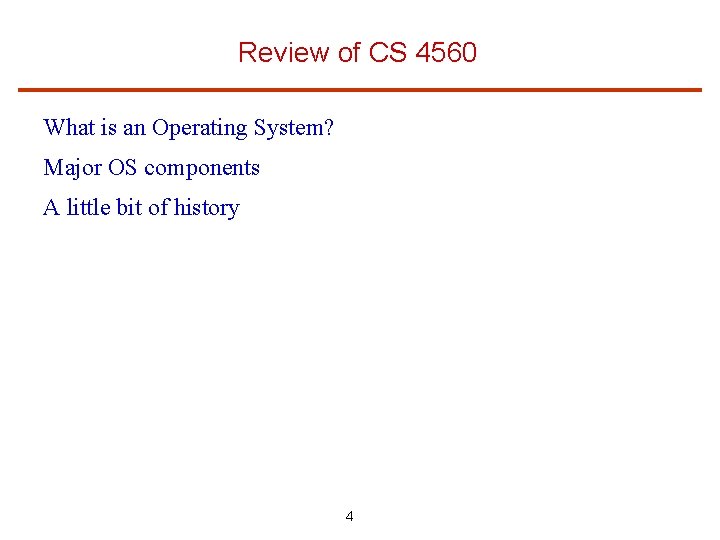 Review of CS 4560

What is an Operating System?

Major OS components

A little bit of history

4